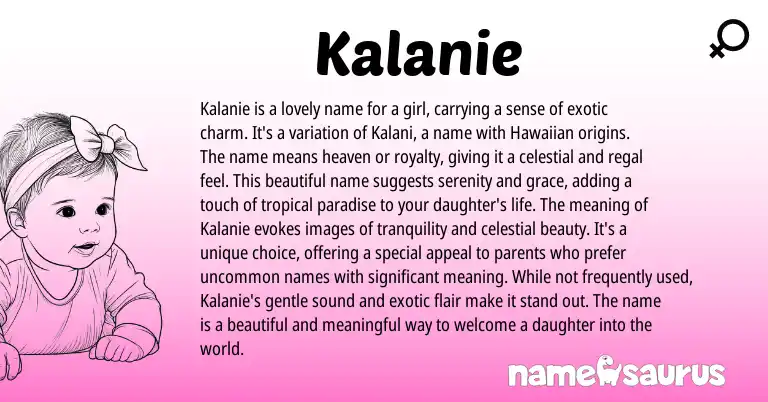 Kalanie

Kalanie is a lovely name for a girl, carrying a sense of exotic charm. It's a variation of Kalani, a name with Hawaiian origins. The name means heaven or royalty, giving it a celestial and regal feel. This beautiful name suggests serenity and grace, adding a touch of tropical paradise to your daughter's life. The meaning of Kalanie evokes images of tranquility and celestial beauty. It's a unique choice, offering a special appeal to parents who prefer uncommon names with significant meaning. While not frequently used, Kalanie's gentle sound and exotic flair make it stand out. The name is a beautiful and meaningful way to welcome a daughter into the world.

namesaurus